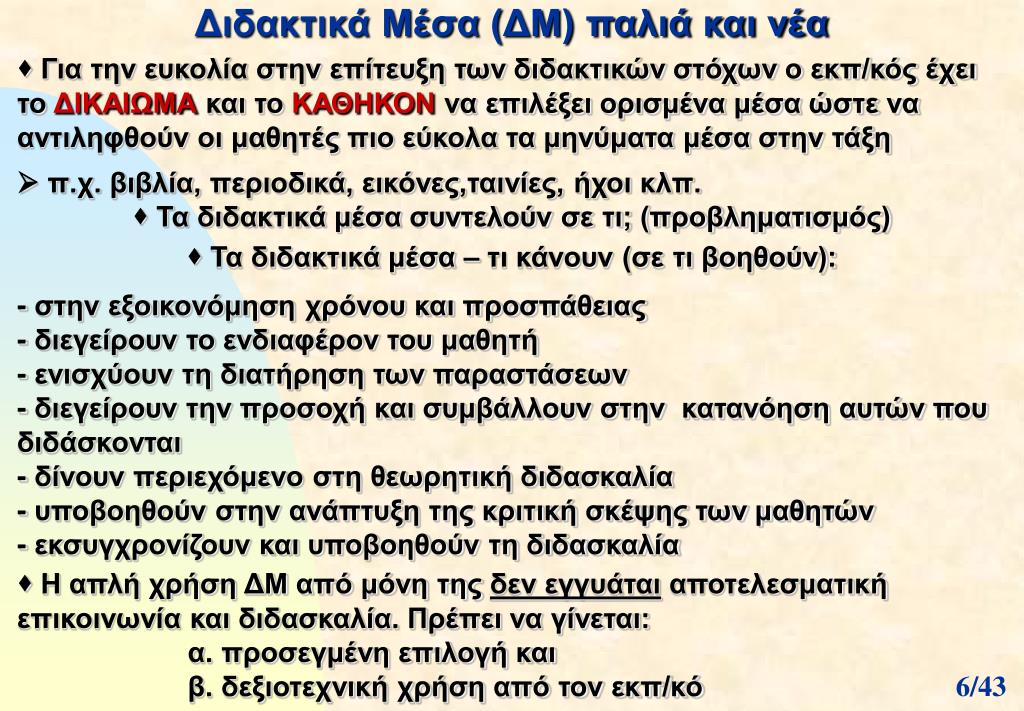 Διδακτικά Μέσα (ΔΜ) παλιά και νέα

♦ Για την ευκολία στην επίτευξη των διδακτικών στόχων ο εκπ/κός έχει το ΔΙΚΑΙΩΜΑ και το ΚΑΘΗΚΟΝ να επιλέξει ορισμένα μέσα ώστε να αντιληφθούν οι μαθητές πιο εύκολα τα μηνύματα μέσα στην τάξη

➢ π.χ. βιβλία, περιοδικά, εικόνες,ταινίες, ήχοι κλπ.

♦ Τα διδακτικά μέσα συντελούν σε τι; (προβληματισμός)

♦ Τα διδακτικά μέσα – τι κάνουν (σε τι βοηθούν):

- στην εξοικονόμηση χρόνου και προσπάθειας
- διεγείρουν το ενδιαφέρον του μαθητή
- ενισχύουν τη διατήρηση των παραστάσεων
- διεγείρουν την προσοχή και συμβάλλουν στην κατανόηση αυτών που διδάσκονται
- δίνουν περιεχόμενο στη θεωρητική διδασκαλία
- υποβοηθούν στην ανάπτυξη της κριτική σκέψης των μαθητών
- εκσυγχρονίζουν και υποβοηθούν τη διδασκαλία

♦ Η απλή χρήση ΔΜ από μόνη της δεν εγγυάται αποτελεσματική επικοινωνία και διδασκαλία. Πρέπει να γίνεται:

α. προσεγμένη επιλογή και
β. δεξιοτεχνική χρήση από τον εκπ/κό

6/43